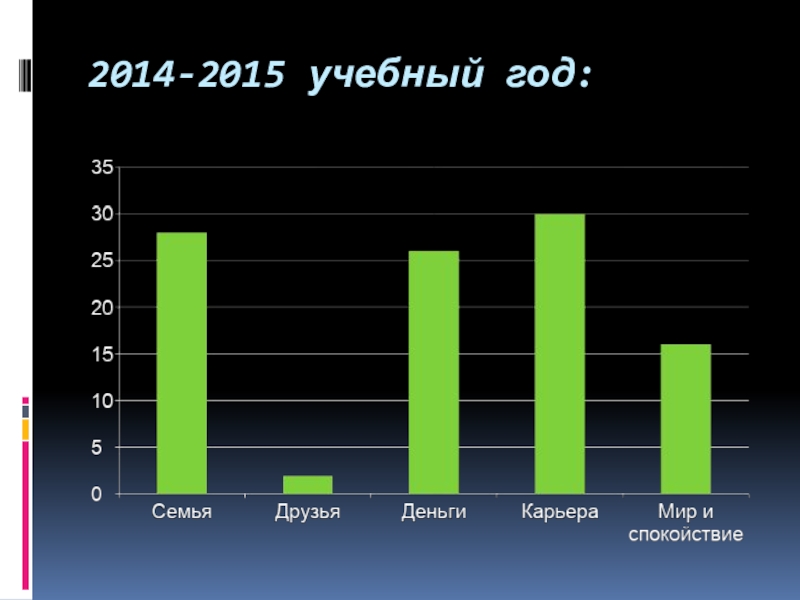 2014-2015 учебный год:

35
30
25
20
15
10
5
0

Семья
Друзья
Деньги
Карьера
Мир и спокойствие